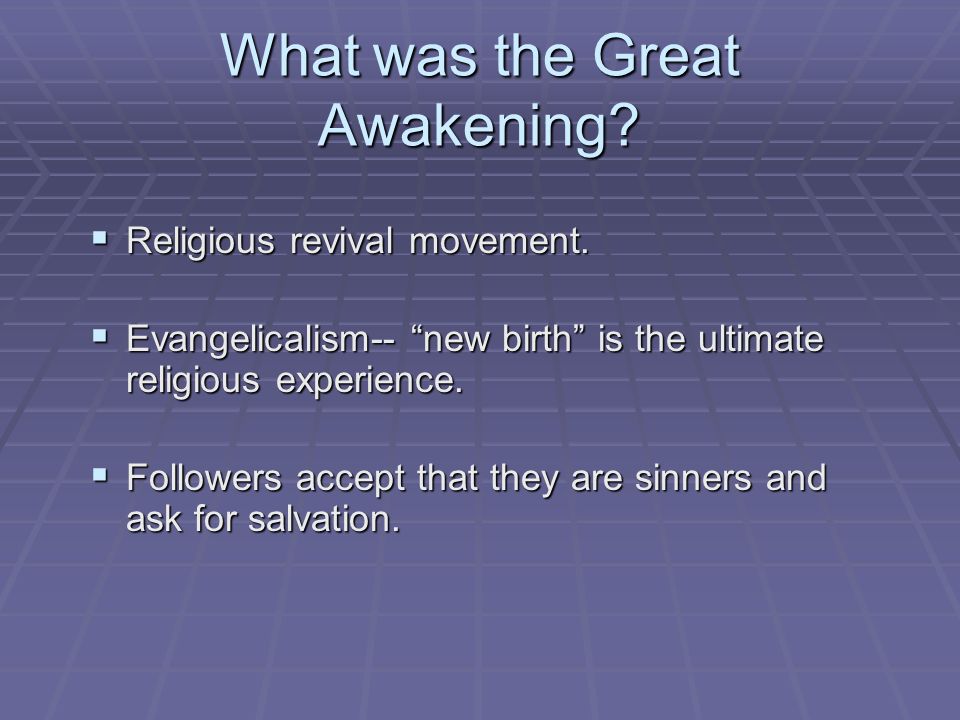 What was the Great Awakening?

▪ Religious revival movement.

▪ Evangelicalism-- “new birth” is the ultimate religious experience.

▪ Followers accept that they are sinners and ask for salvation.